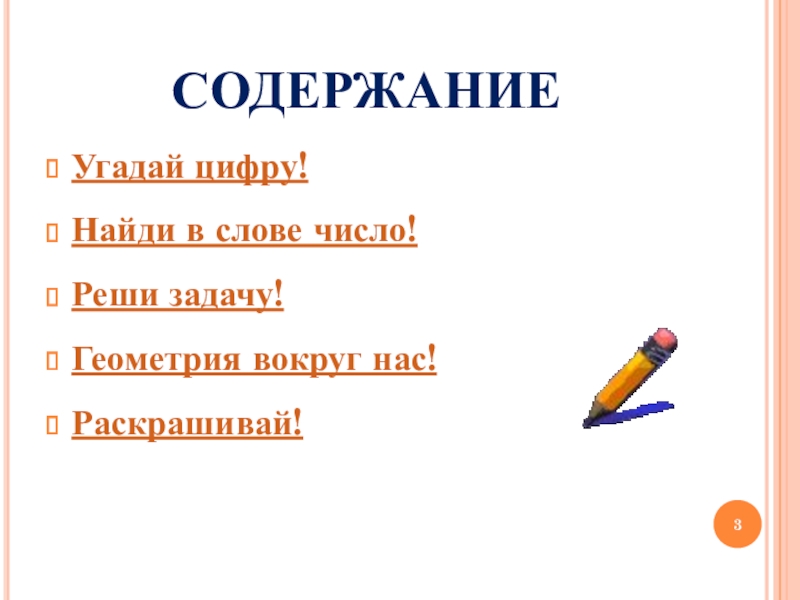 СОДЕРЖАНИЕ

Угадай цифру!

Найди в слове число!

Реши задачу!

Геометрия вокруг нас!

Раскрашивай!

3